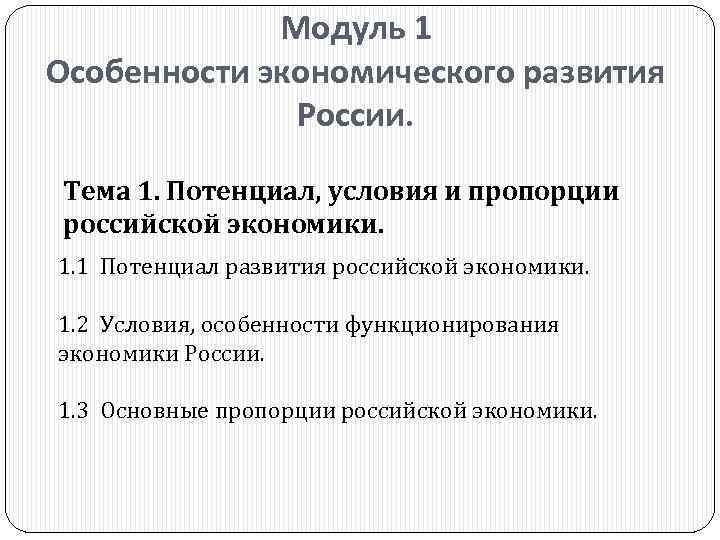 Модуль 1
Особенности экономического развития России.

Тема 1. Потенциал, условия и пропорции российской экономики.

1.1 Потенциал развития российской экономики.

1.2 Условия, особенности функционирования экономики России.

1.3 Основные пропорции российской экономики.